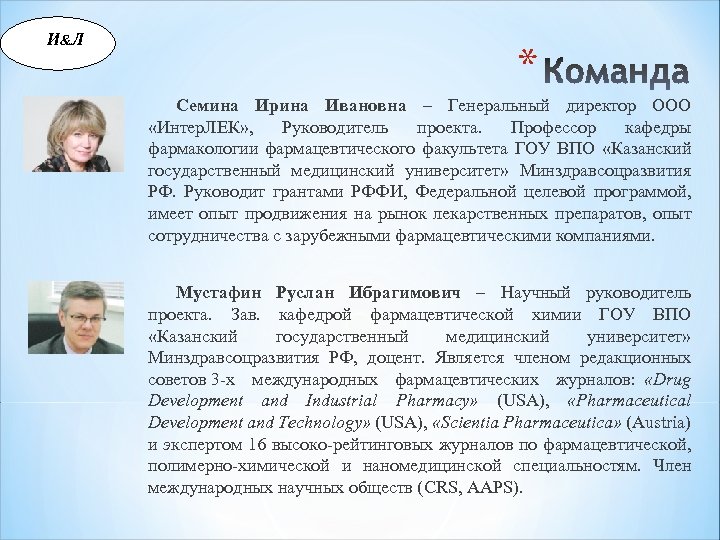 И&Л

* Команда

Семина Ирина Ивановна – Генеральный директор ООО «ИнтерЛЕК», Руководитель проекта. Профессор кафедры фармакологии фармацевтического факультета ГОУ ВПО «Казанский государственный медицинский университет» Минздравсоцразвития РФ. Руководит грантами РФФИ, Федеральной целевой программой, имеет опыт продвижения на рынок лекарственных препаратов, опыт сотрудничества с зарубежными фармацевтическими компаниями.

Мустафин Руслан Ибрагимович – Научный руководитель проекта. Зав. кафедрой фармацевтической химии ГОУ ВПО «Казанский государственный медицинский университет» Минздравсоцразвития РФ, доцент. Является членом редакционных советов 3-х международных фармацевтических журналов: «Drug Development and Industrial Pharmacy» (USA), «Pharmaceutical Development and Technology» (USA), «Scientia Pharmaceutica» (Austria) и экспертом 16 высоко-рейтинговых журналов по фармацевтической, полимерно-химической и наномедицинской специальностям. Член международных научных обществ (CRS, AAPS).